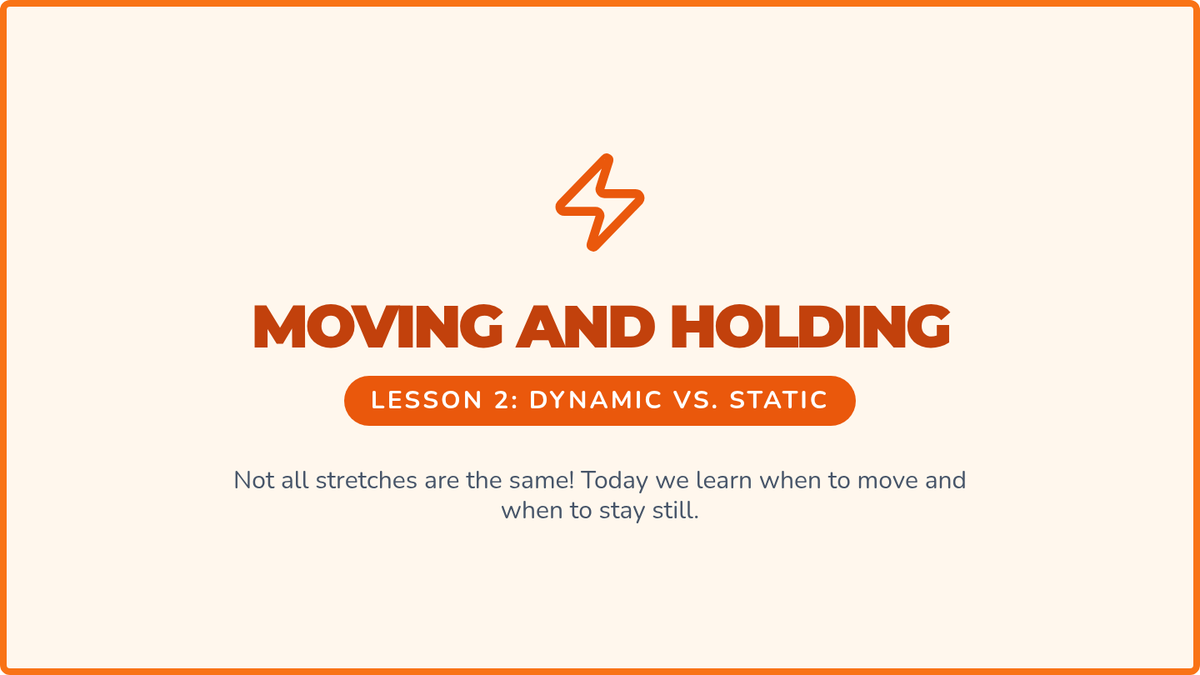 MOVING AND HOLDING

LESSON 2: DYNAMIC VS. STATIC

Not all stretches are the same! Today we learn when to move and when to stay still.